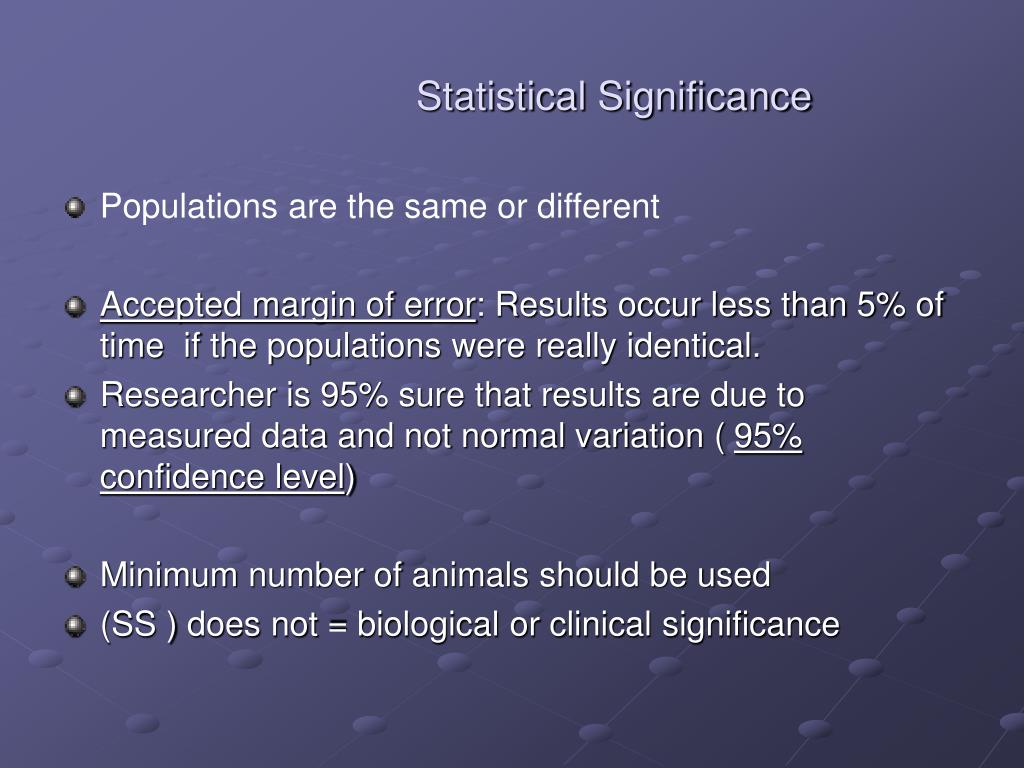 Statistical Significance

Populations are the same or different

Accepted margin of error: Results occur less than 5% of time if the populations were really identical.

Researcher is 95% sure that results are due to measured data and not normal variation ( 95% confidence level)

Minimum number of animals should be used

(SS ) does not = biological or clinical significance